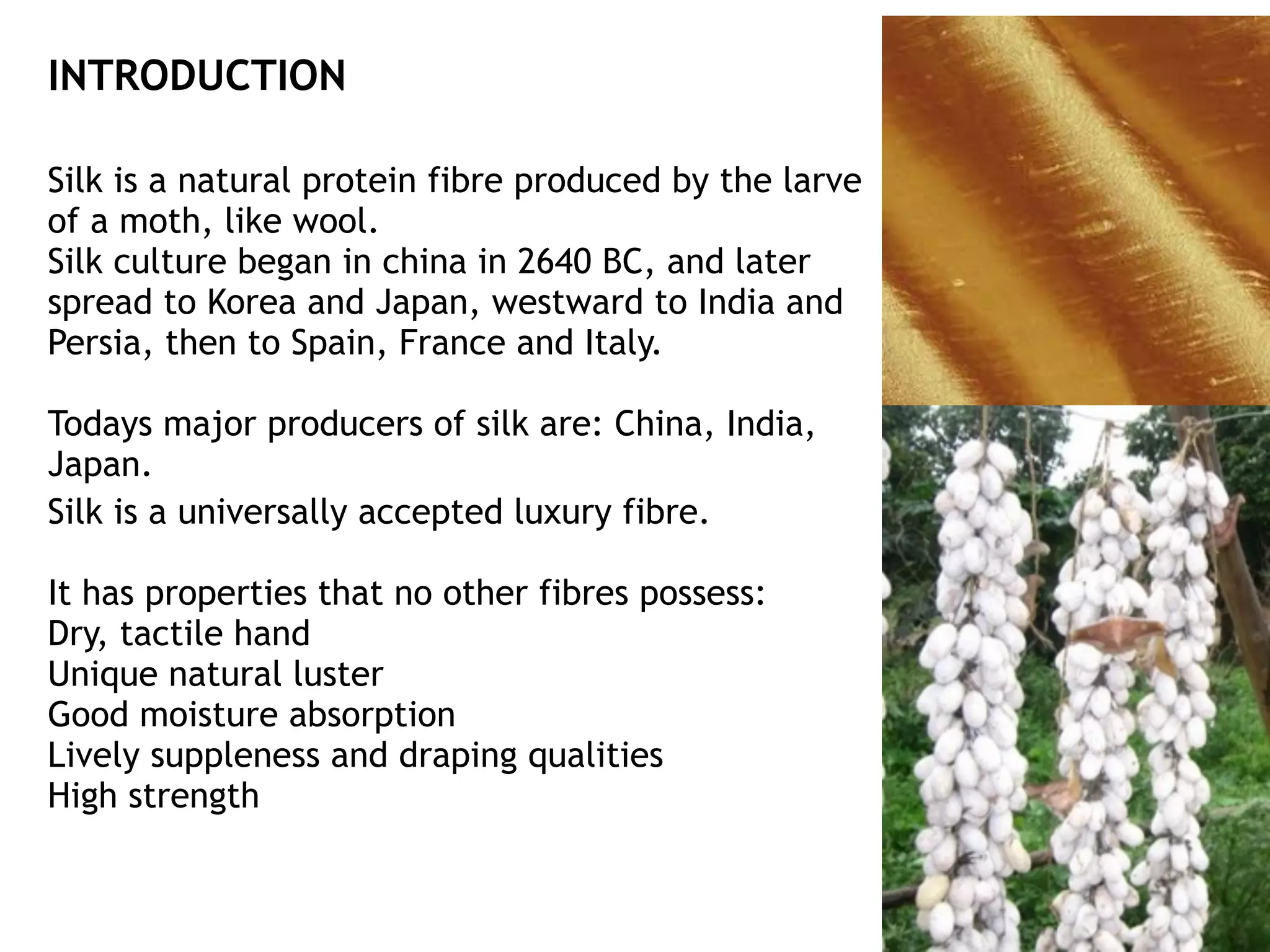 INTRODUCTION

Silk is a natural protein fibre produced by the larve of a moth, like wool.
Silk culture began in china in 2640 BC, and later spread to Korea and Japan, westward to India and Persia, then to Spain, France and Italy.

Todays major producers of silk are: China, India, Japan.
Silk is a universally accepted luxury fibre.

It has properties that no other fibres possess:
Dry, tactile hand
Unique natural luster
Good moisture absorption
Lively suppleness and draping qualities
High strength